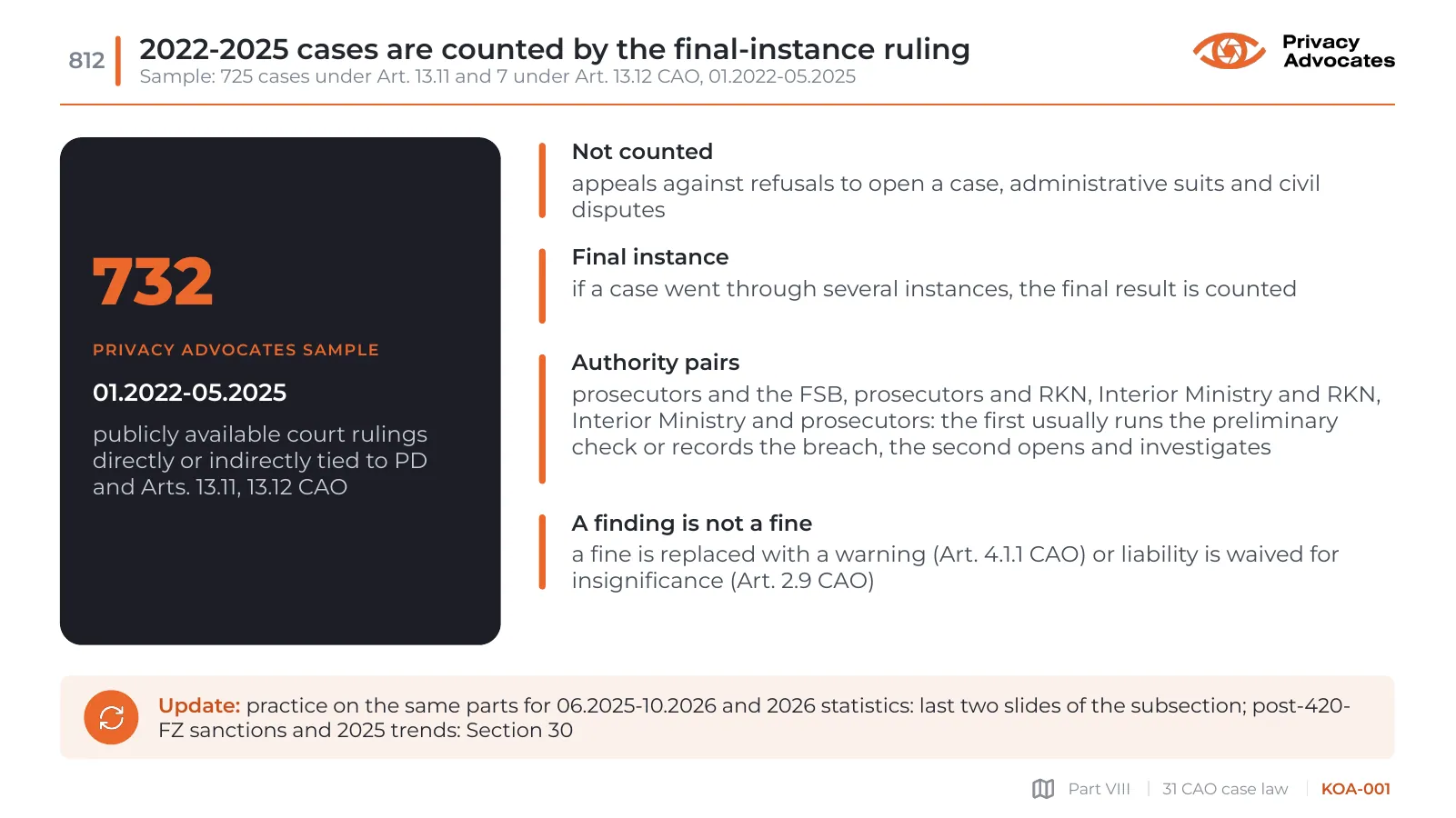 812

2022-2025 cases are counted by the final-instance ruling

Sample: 725 cases under Art. 13.11 and 7 under Art. 13.12 CAO, 01.2022-05.2025

Privacy
Advocates

732

PRIVACY ADVOCATES SAMPLE

01.2022-05.2025

publicly available court rulings directly or indirectly tied to PD and Arts. 13.11, 13.12 CAO

Not counted

appeals against refusals to open a case, administrative suits and civil disputes

Final instance

if a case went through several instances, the final result is counted

Authority pairs

prosecutors and the FSB, prosecutors and RKN, Interior Ministry and RKN, Interior Ministry and prosecutors: the first usually runs the preliminary check or records the breach, the second opens and investigates

A finding is not a fine

a fine is replaced with a warning (Art. 4.1.1 CAO) or liability is waived for insignificance (Art. 2.9 CAO)

Update: practice on the same parts for 06.2025-10.2026 and 2026 statistics: last two slides of the subsection; post-420-FZ sanctions and 2025 trends: Section 30

Part VIII | 31 CAO case law | KOA-001